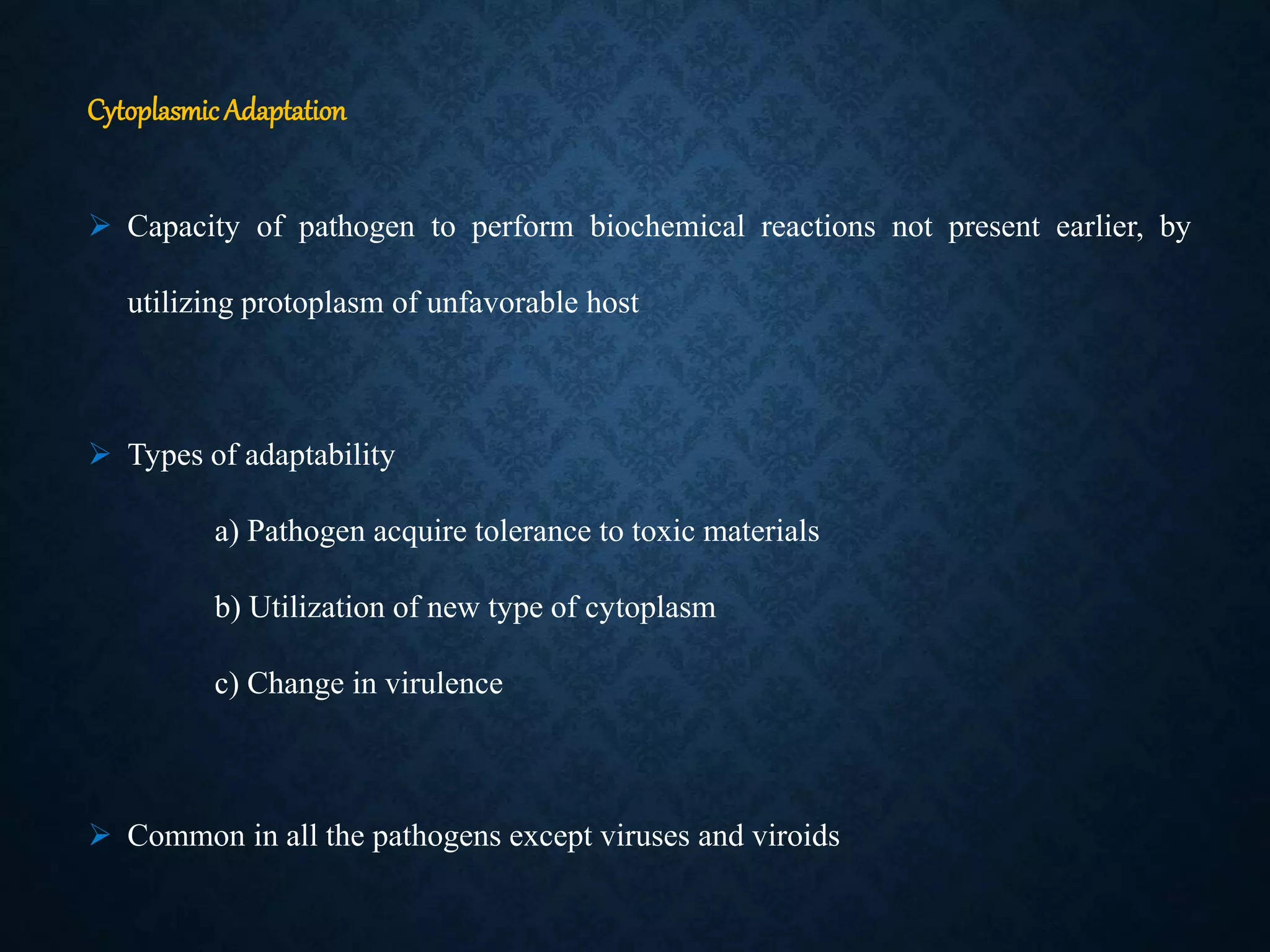 Cytoplasmic Adaptation

➢ Capacity of pathogen to perform biochemical reactions not present earlier, by utilizing protoplasm of unfavorable host

➢ Types of adaptability

a) Pathogen acquire tolerance to toxic materials

b) Utilization of new type of cytoplasm

c) Change in virulence

➢ Common in all the pathogens except viruses and viroids